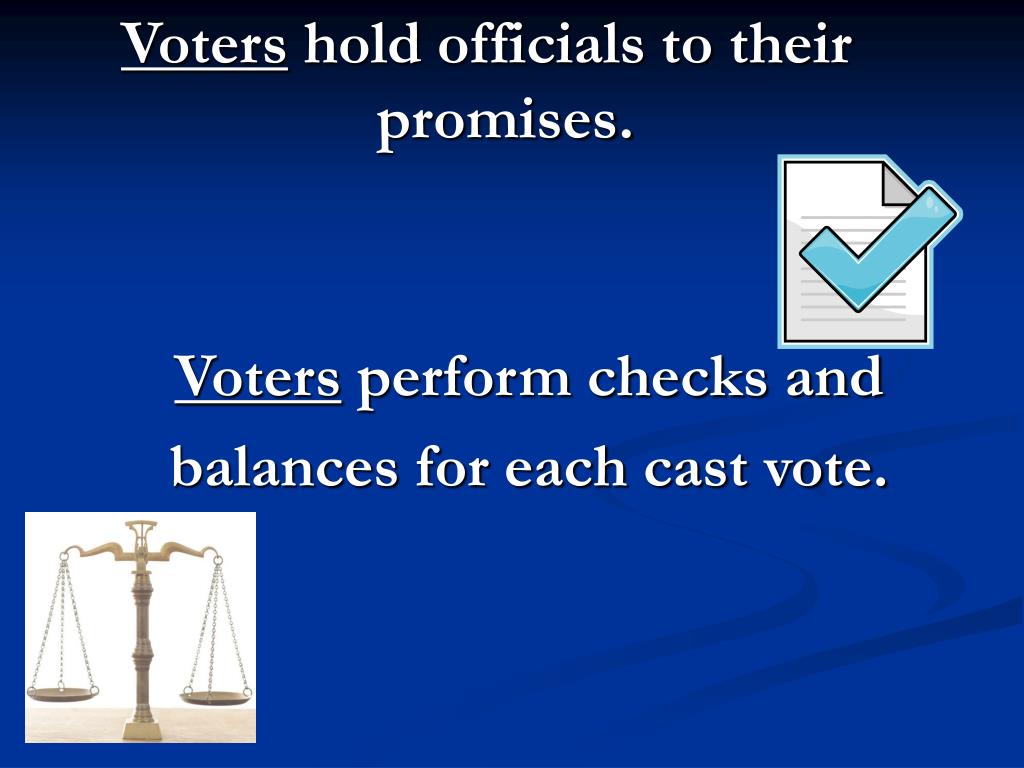 Voters hold officials to their promises.

Voters perform checks and balances for each cast vote.